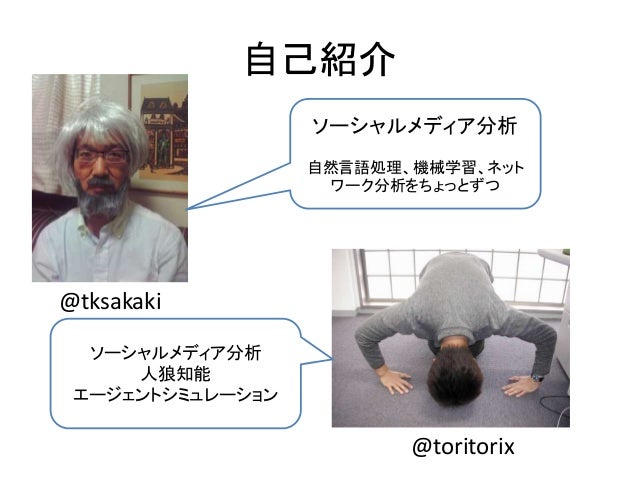 自己紹介

ソーシャルメディア分析

自然言語処理、機械学習、ネットワーク分析をちょっとずつ

@tksakaki

ソーシャルメディア分析
人狼知能
エージェントシミュレーション

@toritorix